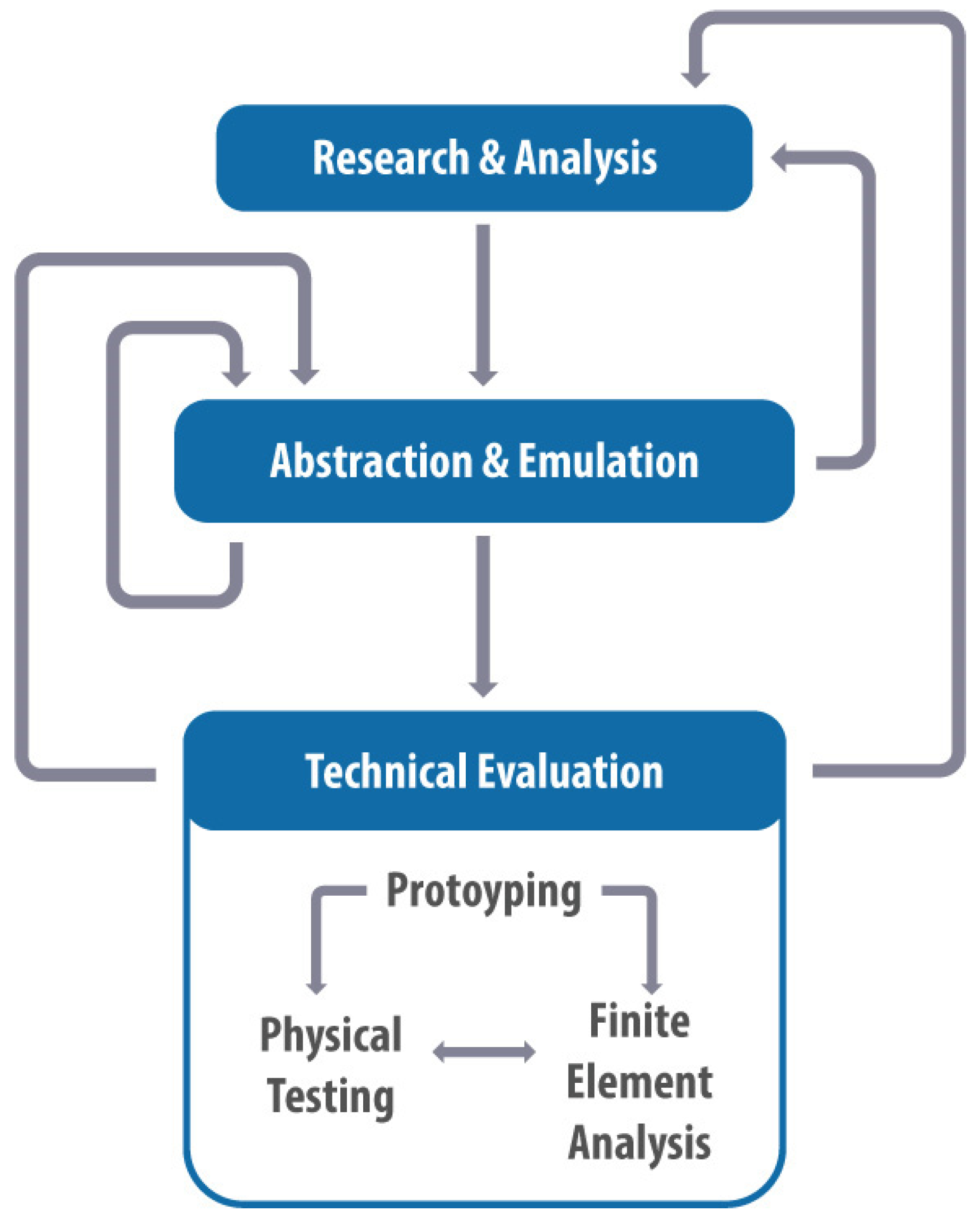 Research & Analysis

Abstraction & Emulation

Technical Evaluation

Protoyping

Physical Testing

Finite Element Analysis